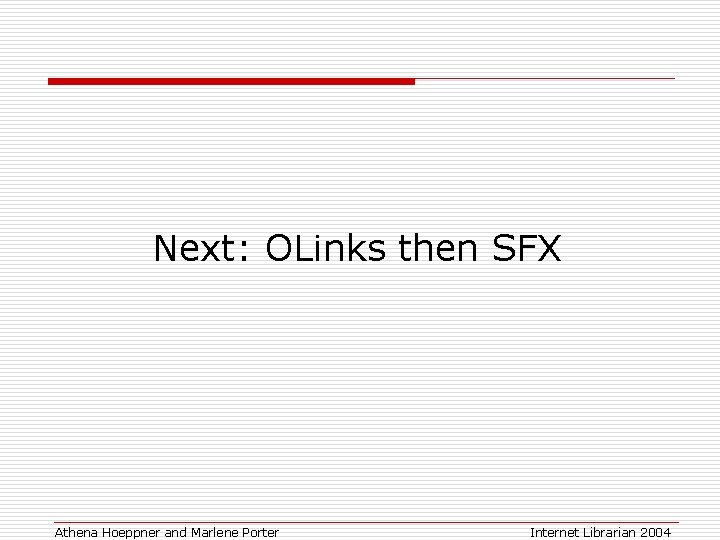 Next: OLinks then SFX

Athena Hoeppner and Marlene Porter

Internet Librarian 2004